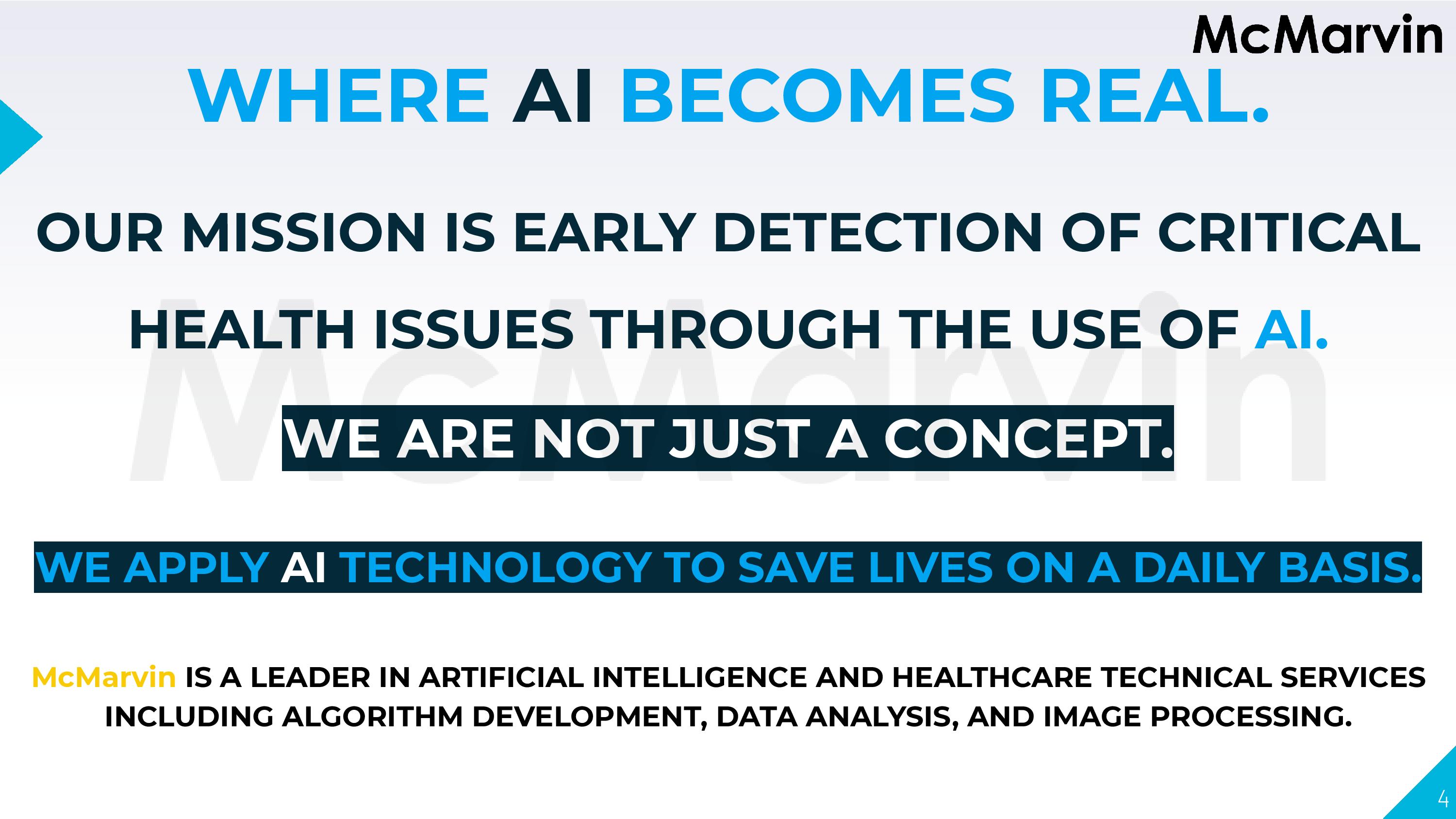 McMarvin

WHERE AI BECOMES REAL.

OUR MISSION IS EARLY DETECTION OF CRITICAL HEALTH ISSUES THROUGH THE USE OF AI.

McMarvin

WE ARE NOT JUST A CONCEPT.

WE APPLY AI TECHNOLOGY TO SAVE LIVES ON A DAILY BASIS.

McMarvin IS A LEADER IN ARTIFICIAL INTELLIGENCE AND HEALTHCARE TECHNICAL SERVICES INCLUDING ALGORITHM DEVELOPMENT, DATA ANALYSIS, AND IMAGE PROCESSING.

4